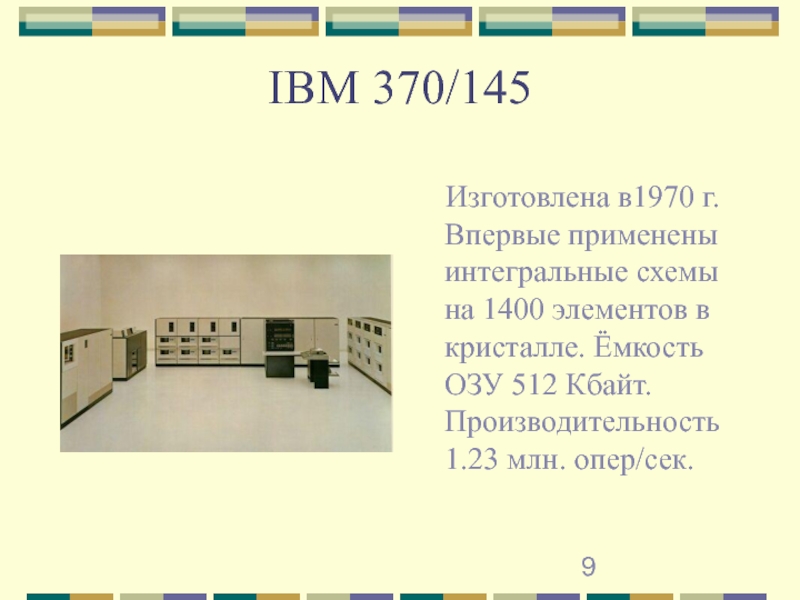 IBM 370/145

Изготовлена в1970 г. Впервые применены интегральные схемы на 1400 элементов в кристалле. Ёмкость ОЗУ 512 Кбайт. Производительность 1.23 млн. опер/сек.

9